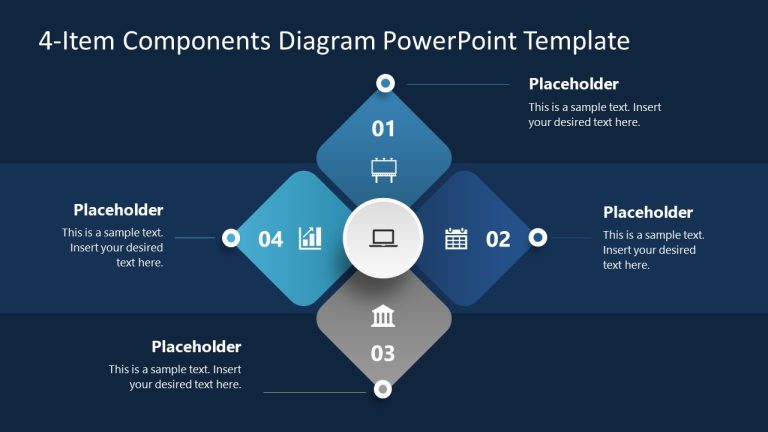 4-Item Components Diagram PowerPoint Template

Placeholder
This is a sample text. Insert your desired text here.

01

Placeholder
This is a sample text. Insert your desired text here.

04

02

Placeholder
This is a sample text. Insert your desired text here.

03

Placeholder
This is a sample text. Insert your desired text here.